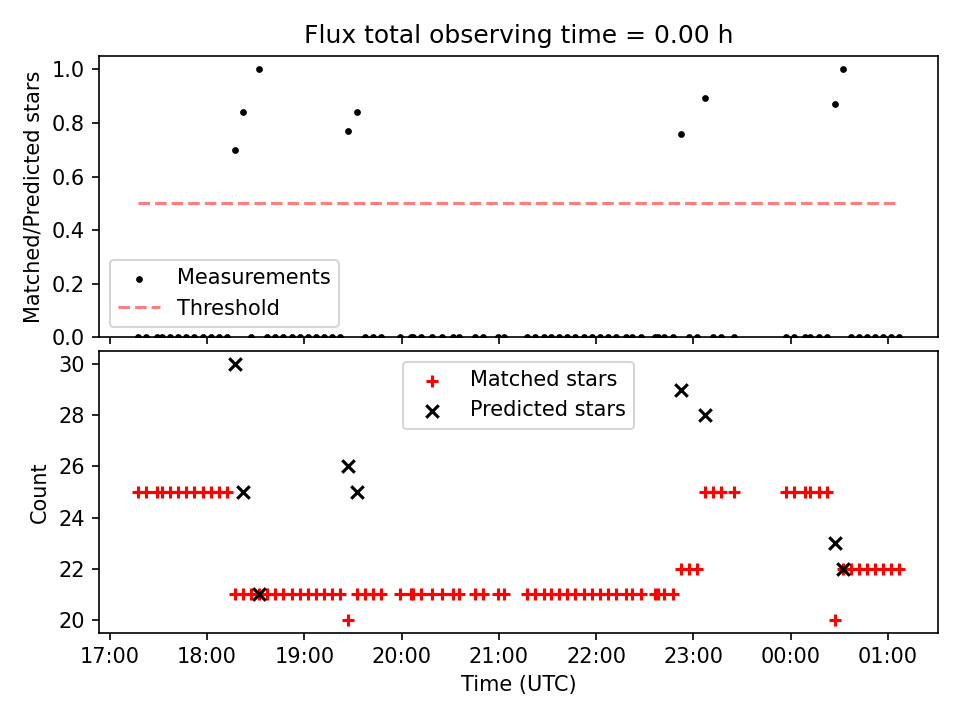 Flux total observing time = 0.00 h

Matched/Predicted stars

1.0
0.8
0.6
0.4
0.2
0.0

Measurements
Threshold

Count

30
28
26
24
22
20

Matched stars
Predicted stars

17:00 18:00 19:00 20:00 21:00 22:00 23:00 00:00 01:00

Time (UTC)